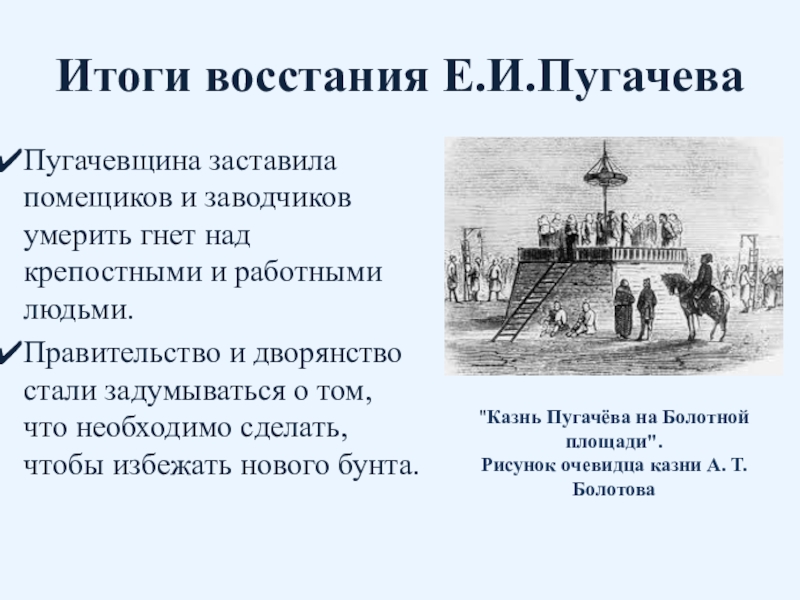 Итоги восстания Е.И.Пугачева

✔Пугачевщина заставила помещиков и заводчиков умерить гнет над крепостными и работными людьми.

✔Правительство и дворянство стали задумываться о том, что необходимо сделать, чтобы избежать нового бунта.

"Казнь Пугачёва на Болотной площади". Рисунок очевидца казни А. Т. Болотова